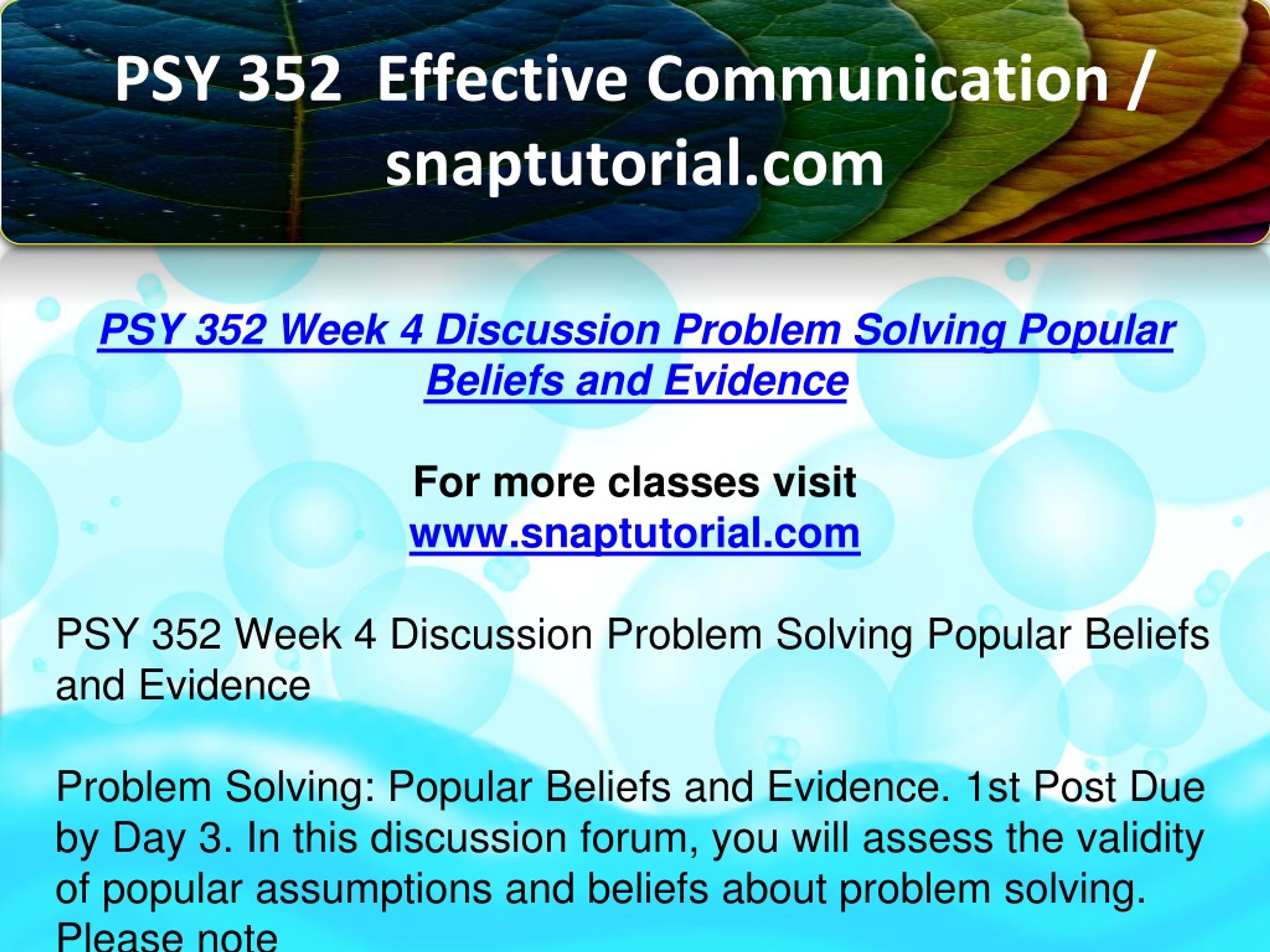 PSY 352 Effective Communication / snaptutorial.com

PSY 352 Week 4 Discussion Problem Solving Popular Beliefs and Evidence

For more classes visit
www.snaptutorial.com

PSY 352 Week 4 Discussion Problem Solving Popular Beliefs and Evidence

Problem Solving: Popular Beliefs and Evidence. 1st Post Due by Day 3. In this discussion forum, you will assess the validity of popular assumptions and beliefs about problem solving. Please note